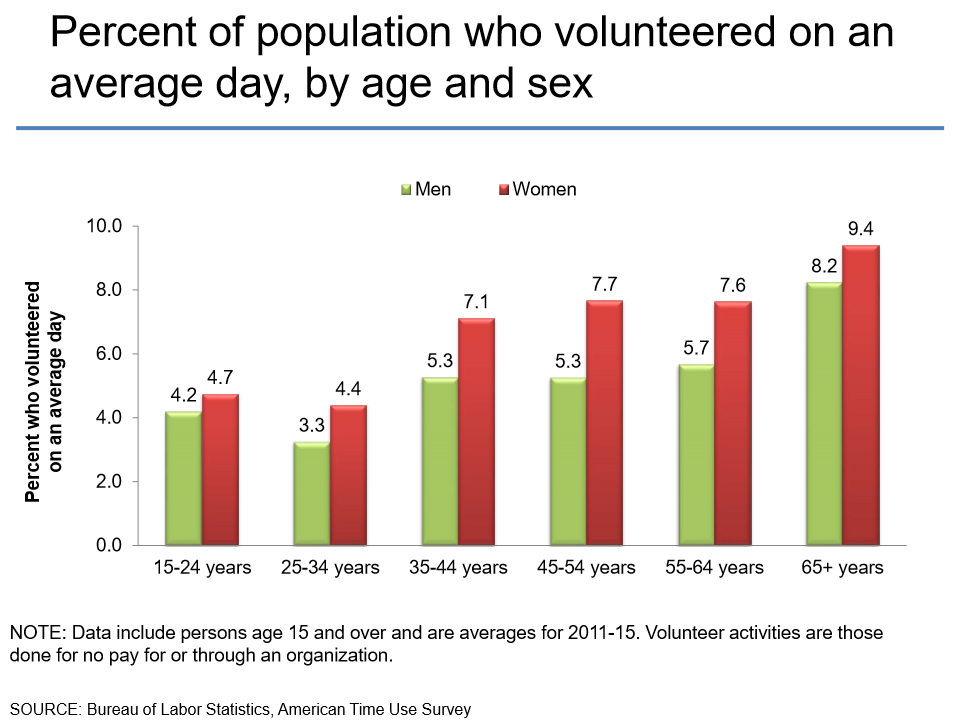 Percent of population who volunteered on an average day, by age and sex

Men
Women

Percent who volunteered on an average day

10.0
8.0
6.0
4.0
2.0
0.0

4.2
4.7
3.3
4.4
5.3
7.1
5.3
7.7
5.7
7.6
8.2
9.4

15-24 years
25-34 years
35-44 years
45-54 years
55-64 years
65+ years

NOTE: Data include persons age 15 and over and are averages for 2011-15. Volunteer activities are those done for no pay for or through an organization.

SOURCE: Bureau of Labor Statistics, American Time Use Survey